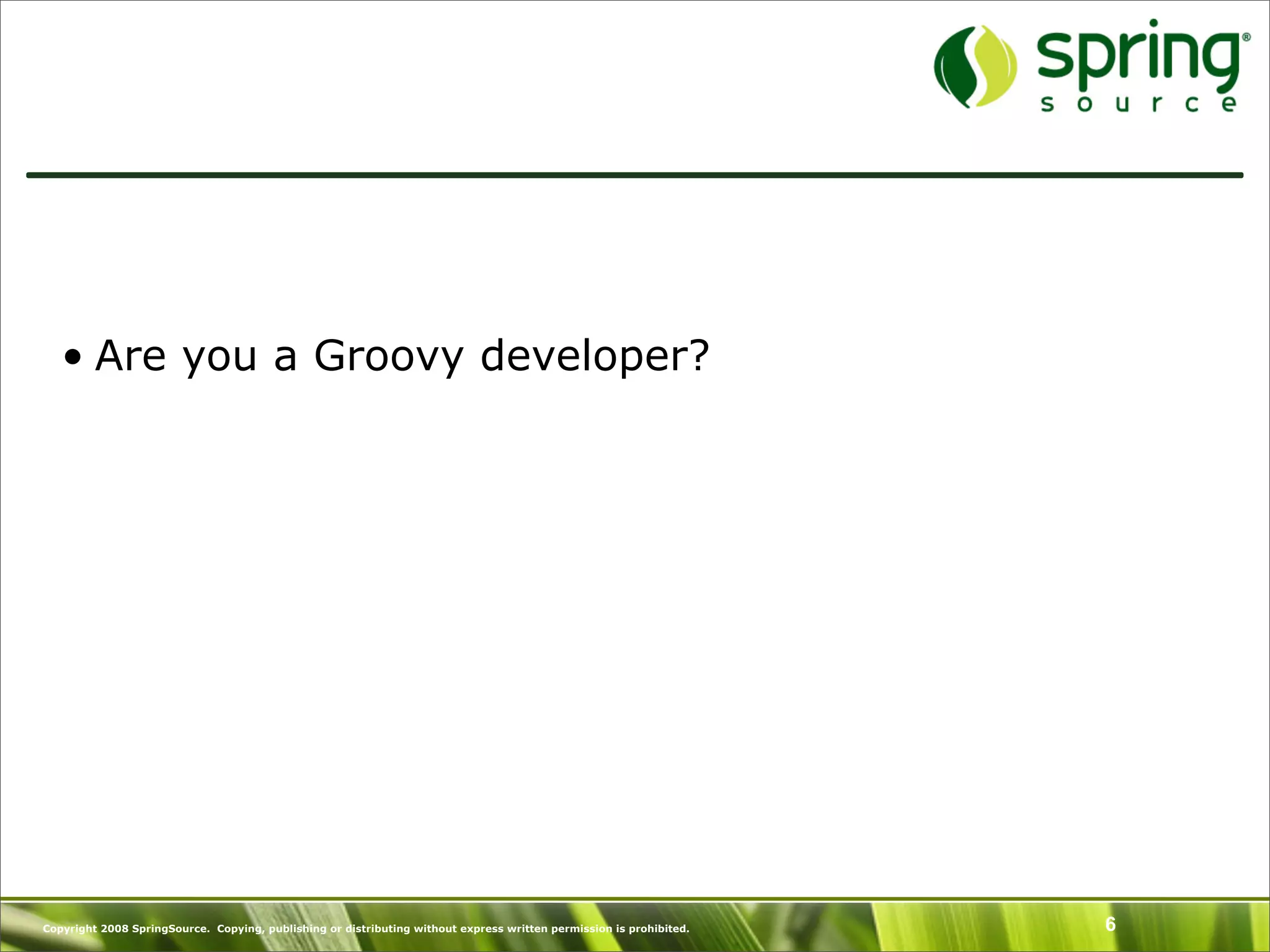 spring®
source

• Are you a Groovy developer?

Copyright 2008 SpringSource. Copying, publishing or distributing without express written permission is prohibited.

6